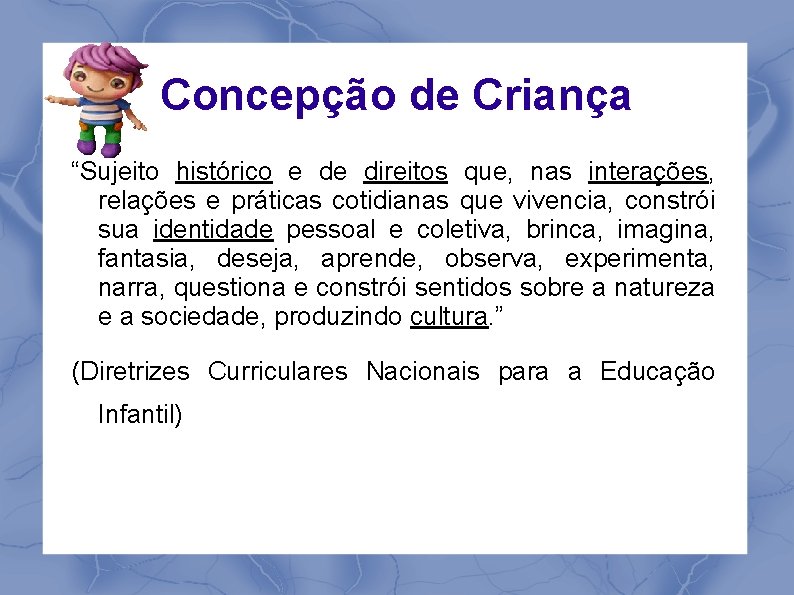 Concepção de Criança

"Sujeito histórico e de direitos que, nas interações, relações e práticas cotidianas que vivencia, constrói sua identidade pessoal e coletiva, brinca, imagina, fantasia, deseja, aprende, observa, experimenta, narra, questiona e constrói sentidos sobre a natureza e a sociedade, produzindo cultura."

(Diretrizes Curriculares Nacionais para a Educação Infantil)